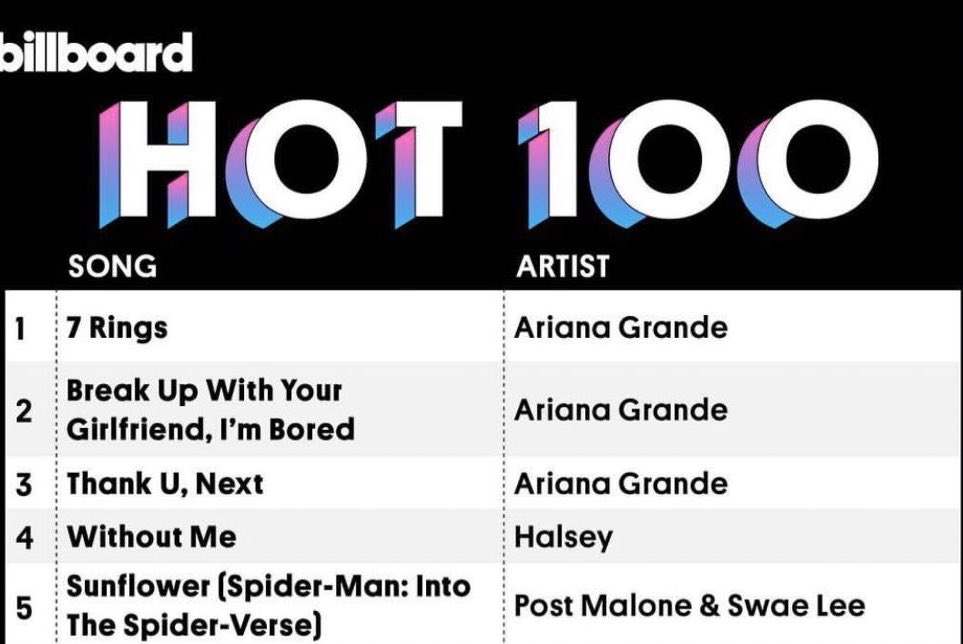 billboard

HOT 100

| | SONG | ARTIST |
|---|---|---|
| 1 | 7 Rings | Ariana Grande |
| 2 | Break Up With Your Girlfriend, I'm Bored | Ariana Grande |
| 3 | Thank U, Next | Ariana Grande |
| 4 | Without Me | Halsey |
| 5 | Sunflower (Spider-Man: Into The Spider-Verse) | Post Malone & Swae Lee |